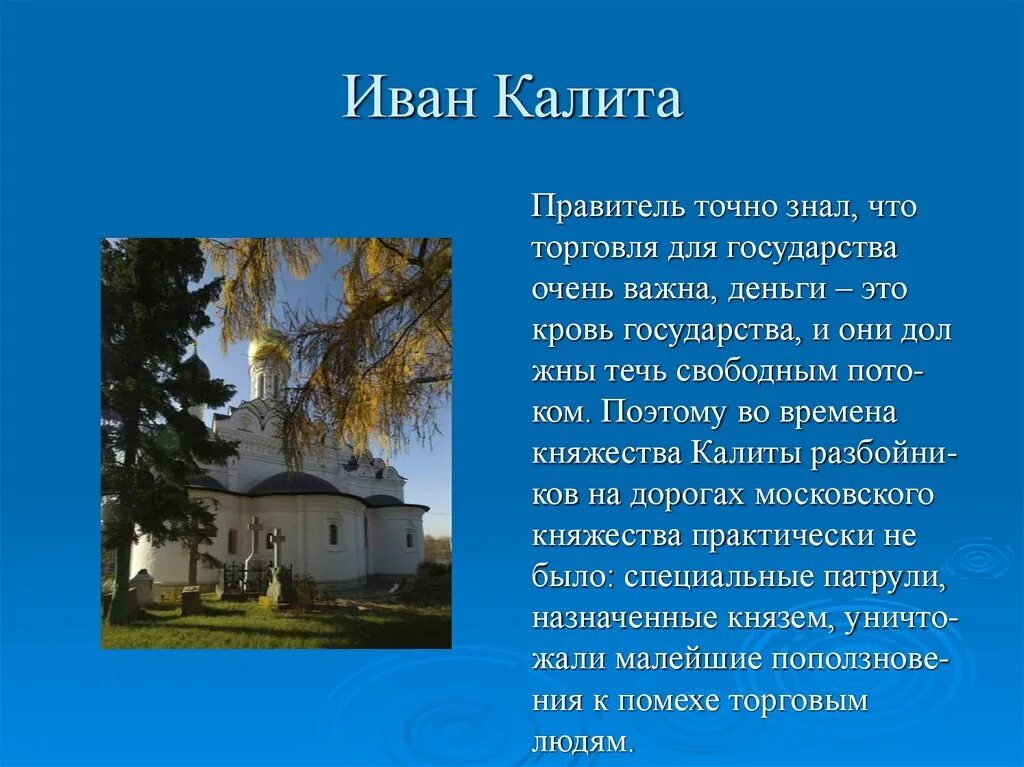 Иван Калита

Правитель точно знал, что торговля для государства очень важна, деньги – это кровь государства, и они дол жны течь свободным потоком. Поэтому во времена княжества Калиты разбойников на дорогах московского княжества практически не было: специальные патрули, назначенные князем, уничтожали малейшие поползновения к помехе торговым людям.